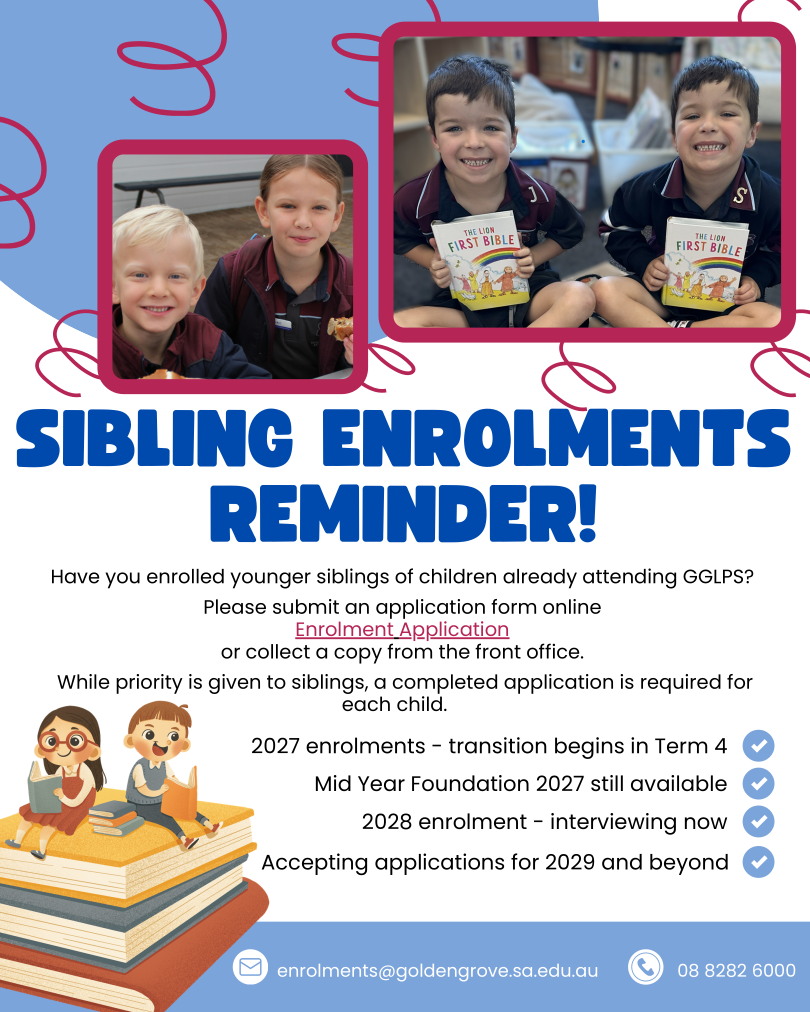 THE LION FIRST BIBLE

THE LION FIRST BIBLE

SIBLING ENROLMENTS REMINDER!

Have you enrolled younger siblings of children already attending GGLPS?
Please submit an application form online
Enrolment Application
or collect a copy from the front office.

While priority is given to siblings, a completed application is required for each child.

2027 enrolments - transition begins in Term 4
Mid Year Foundation 2027 still available
2028 enrolment - interviewing now
Accepting applications for 2029 and beyond

enrolments@goldengrove.sa.edu.au
08 8282 6000